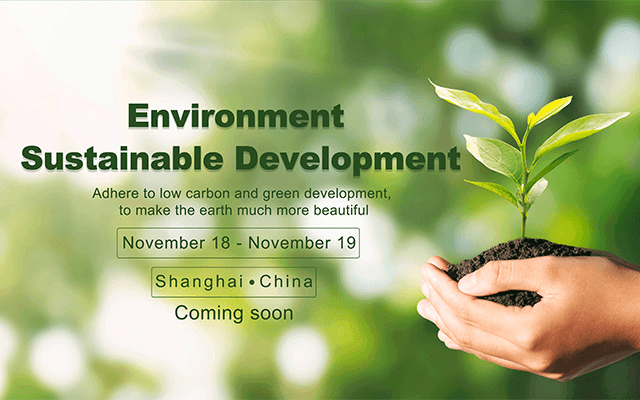 Environment
Sustainable Development

Adhere to low carbon and green development, to make the earth much more beautiful

November 18 - November 19

Shanghai • China

Coming soon